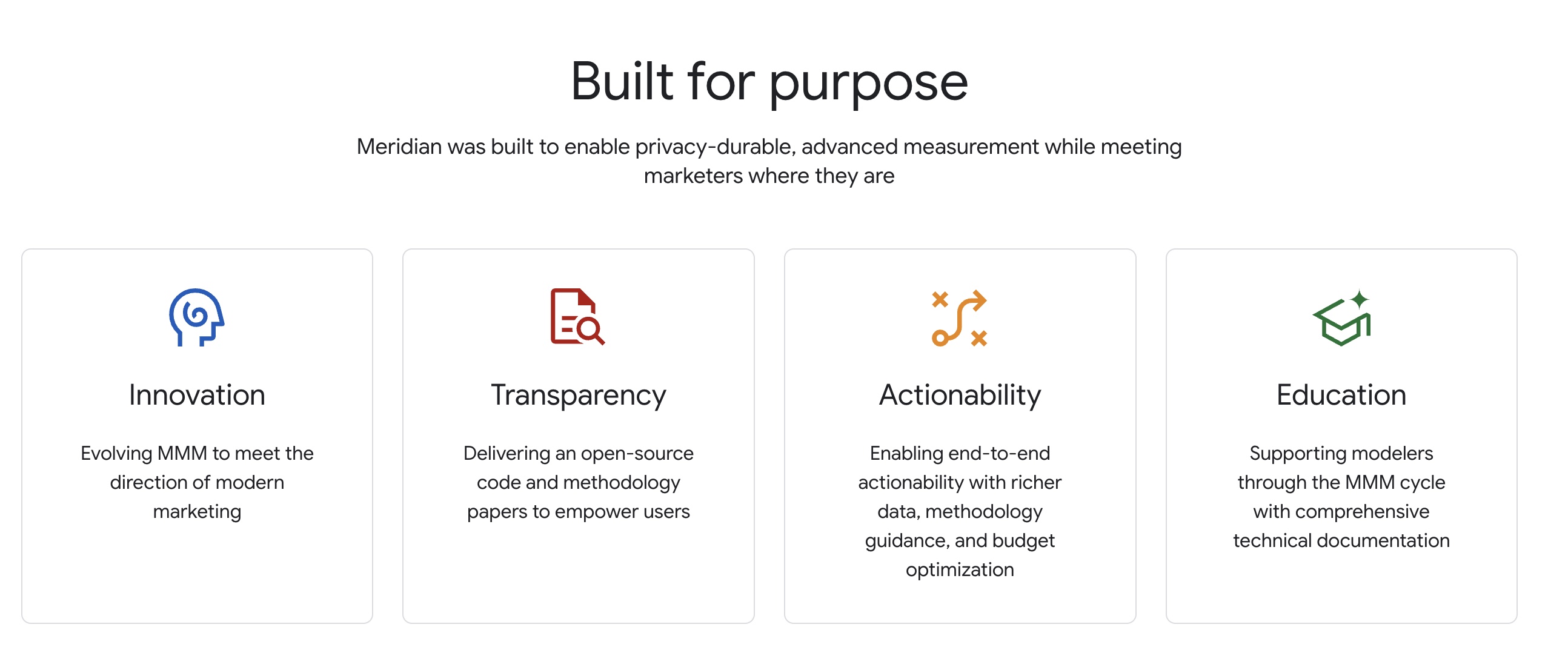 Built for purpose

Meridian was built to enable privacy-durable, advanced measurement while meeting marketers where they are

Innovation

Evolving MMM to meet the direction of modern marketing

Transparency

Delivering an open-source code and methodology papers to empower users

Actionability

Enabling end-to-end actionability with richer data, methodology guidance, and budget optimization

Education

Supporting modelers through the MMM cycle with comprehensive technical documentation